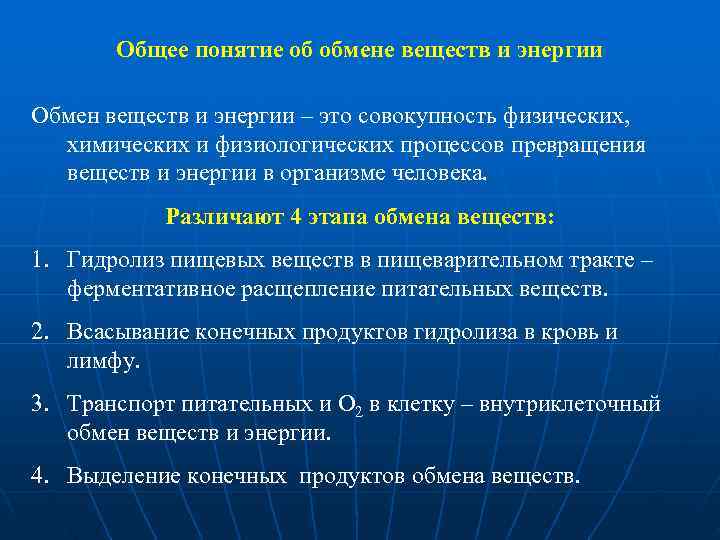 Общее понятие об обмене веществ и энергии

Обмен веществ и энергии – это совокупность физических, химических и физиологических процессов превращения веществ и энергии в организме человека.

Различают 4 этапа обмена веществ:

1. Гидролиз пищевых веществ в пищеварительном тракте – ферментативное расщепление питательных веществ.

2. Всасывание конечных продуктов гидролиза в кровь и лимфу.

3. Транспорт питательных и $O_2$ в клетку – внутриклеточный обмен веществ и энергии.

4. Выделение конечных продуктов обмена веществ.